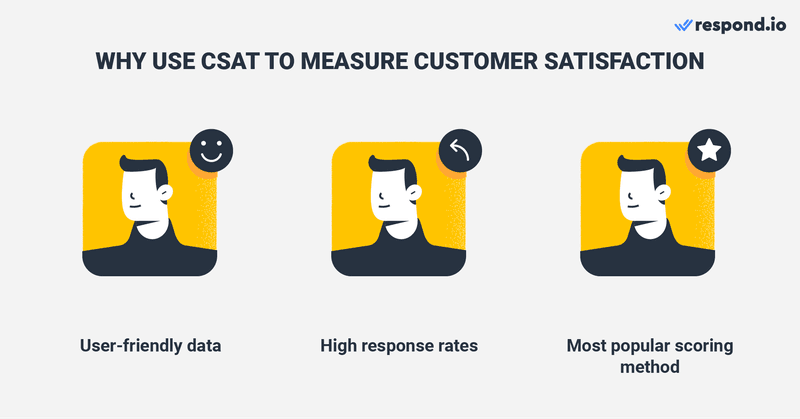 respond.io

WHY USE CSAT TO MEASURE CUSTOMER SATISFACTION

User-friendly data

High response rates

Most popular scoring method